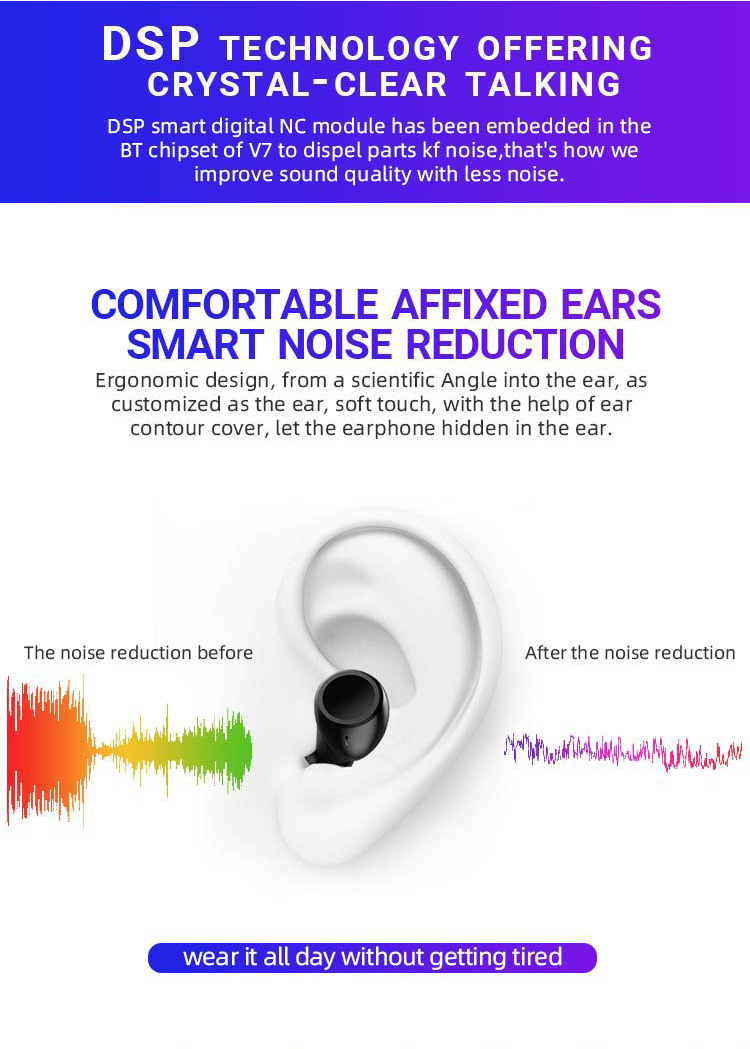 DSP TECHNOLOGY OFFERING CRYSTAL-CLEAR TALKING

DSP smart digital NC module has been embedded in the BT chipset of V7 to dispel parts kf noise,that's how we improve sound quality with less noise.

COMFORTABLE AFFIXED EARS SMART NOISE REDUCTION

Ergonomic design, from a scientific Angle into the ear, as customized as the ear, soft touch, with the help of ear contour cover, let the earphone hidden in the ear.

The noise reduction before

After the noise reduction

wear it all day without getting tired